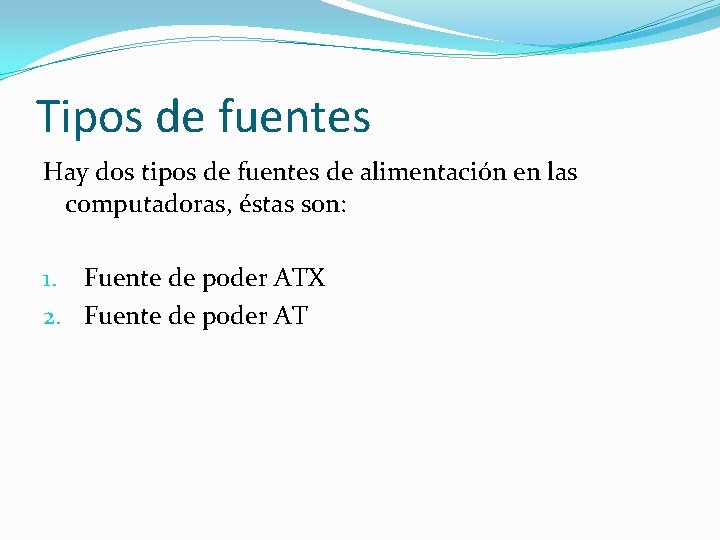 Tipos de fuentes

Hay dos tipos de fuentes de alimentación en las computadoras, éstas son:

1. Fuente de poder ATX
2. Fuente de poder AT